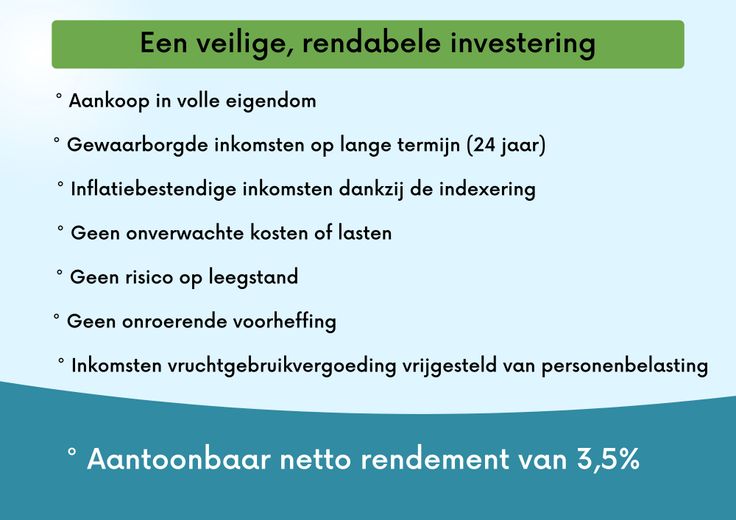 Een veilige, rendabele investering

° Aankoop in volle eigendom

° Gewaarborgde inkomsten op lange termijn (24 jaar)

° Inflatiebestendige inkomsten dankzij de indexering

° Geen onverwachte kosten of lasten

° Geen risico op leegstand

° Geen onroerende voorheffing

° Inkomsten vruchtgebruikvergoeding vrijgesteld van personenbelasting

° Aantoonbaar netto rendement van 3,5%